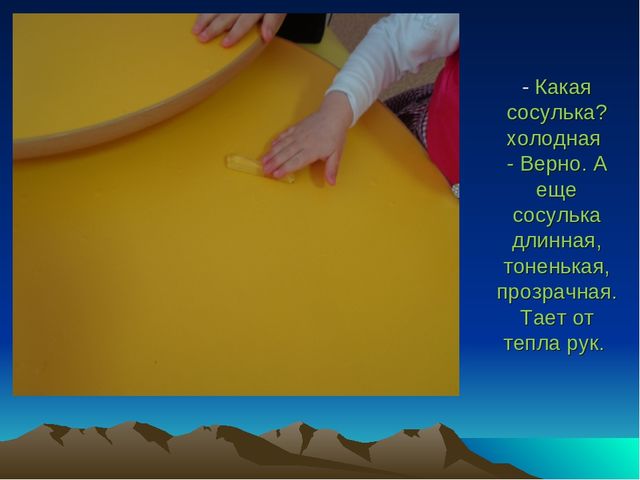 - Какая сосулька?
холодная
- Верно. А еще сосулька длинная, тоненькая, прозрачная. Тает от тепла рук.